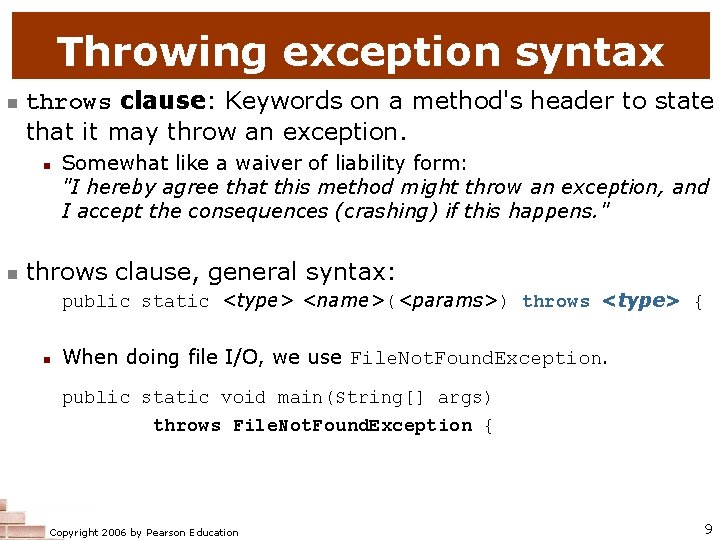 Throwing exception syntax

throws clause: Keywords on a method's header to state that it may throw an exception.

Somewhat like a waiver of liability form: "I hereby agree that this method might throw an exception, and I accept the consequences (crashing) if this happens."

throws clause, general syntax:

public static <type> <name>(<params>) throws <type> {

When doing file I/O, we use FileNotFoundException.

public static void main(String[] args)
throws FileNotFoundException {

Copyright 2006 by Pearson Education

9